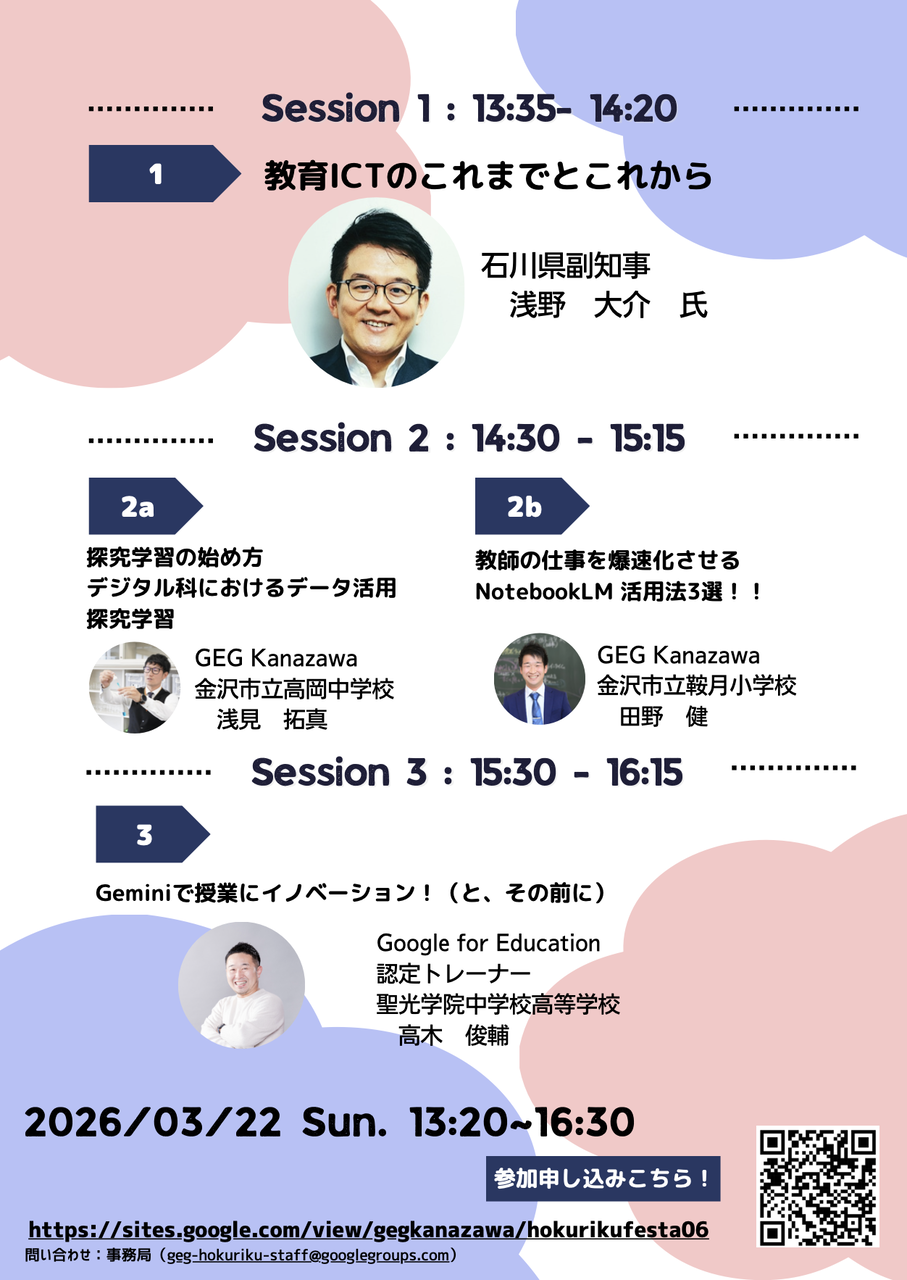 Session 1 : 13:35- 14:20

1

教育ICTのこれまでとこれから

石川県副知事
浅野　大介　氏

Session 2 : 14:30 - 15:15

2a

探究学習の始め方
デジタル科におけるデータ活用
探究学習

GEG Kanazawa
金沢市立高岡中学校
浅見　拓真

2b

教師の仕事を爆速化させる
NotebookLM 活用法3選！！

GEG Kanazawa
金沢市立鞍月小学校
田野　健

Session 3 : 15:30 - 16:15

3

Geminiで授業にイノベーション！（と、その前に）

Google for Education
認定トレーナー
聖光学院中学校高等学校
高木　俊輔

2026/03/22 Sun. 13:20~16:30

参加申し込みこちら！

https://sites.google.com/view/gegkanazawa/hokurikufesta06

問い合わせ：事務局（geg-hokuriku-staff@googlegroups.com）